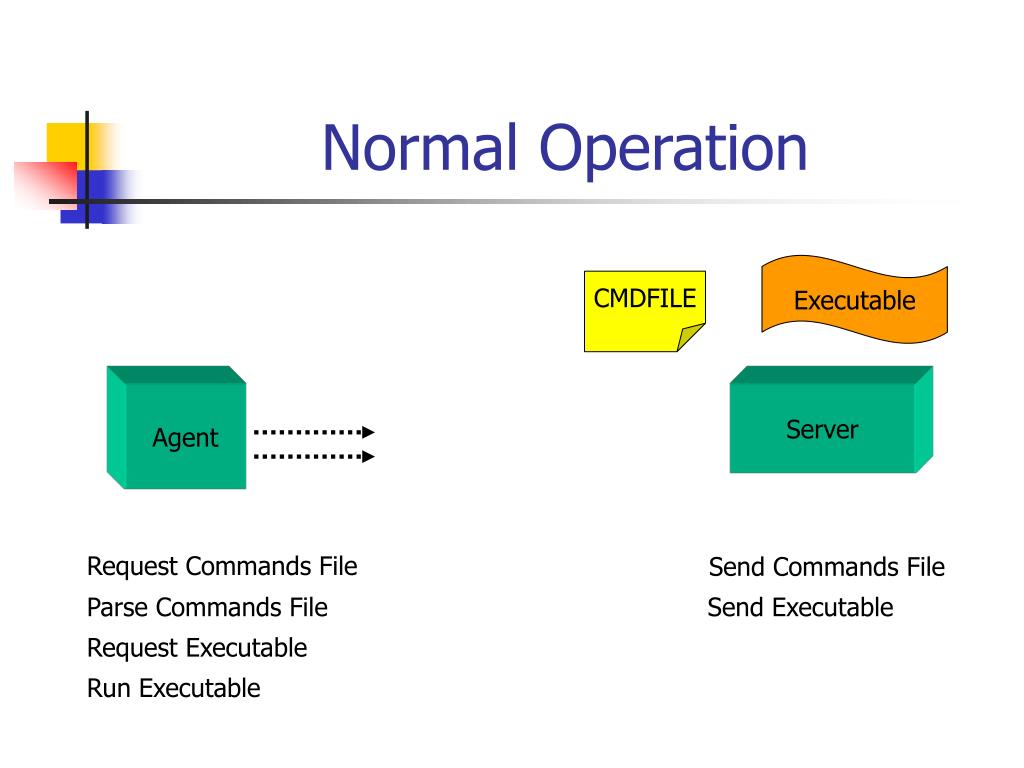 Normal Operation

CMDFILE

Executable

Agent

Server

Request Commands File
Parse Commands File
Request Executable
Run Executable

Send Commands File
Send Executable